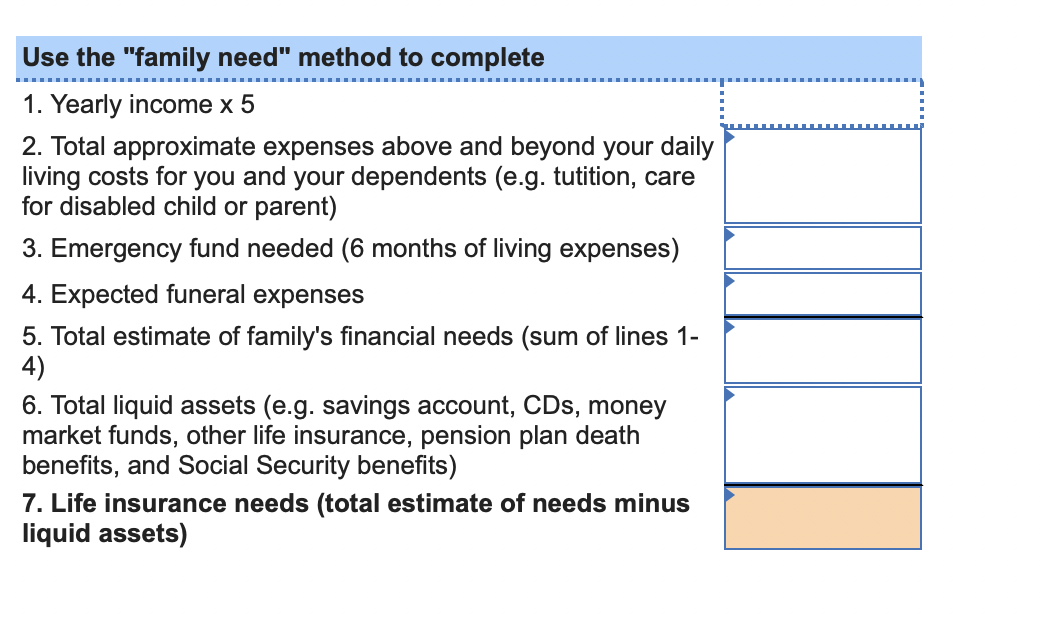 Use the "family need" method to complete

1. Yearly income x 5

2. Total approximate expenses above and beyond your daily living costs for you and your dependents (e.g. tutition, care for disabled child or parent)

3. Emergency fund needed (6 months of living expenses)

4. Expected funeral expenses

5. Total estimate of family's financial needs (sum of lines 1-4)

6. Total liquid assets (e.g. savings account, CDs, money market funds, other life insurance, pension plan death benefits, and Social Security benefits)

7. Life insurance needs (total estimate of needs minus liquid assets)